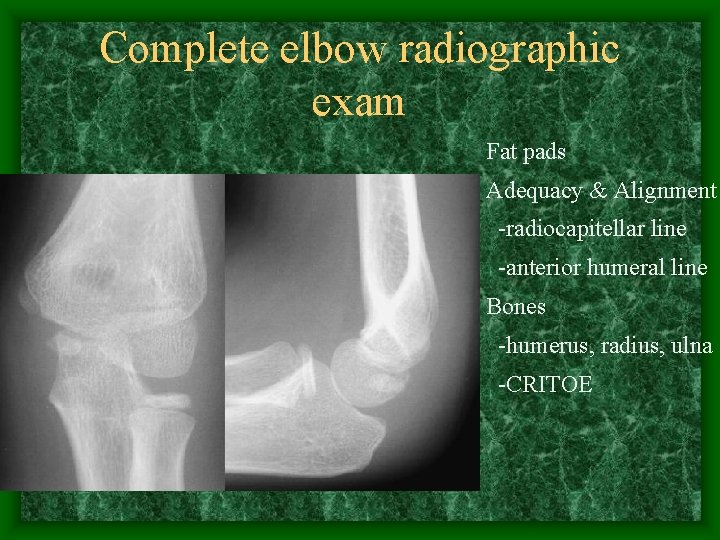 Complete elbow radiographic exam

Fat pads

Adequacy & Alignment

-radiocapitellar line

-anterior humeral line

Bones

-humerus, radius, ulna

-CRITOE